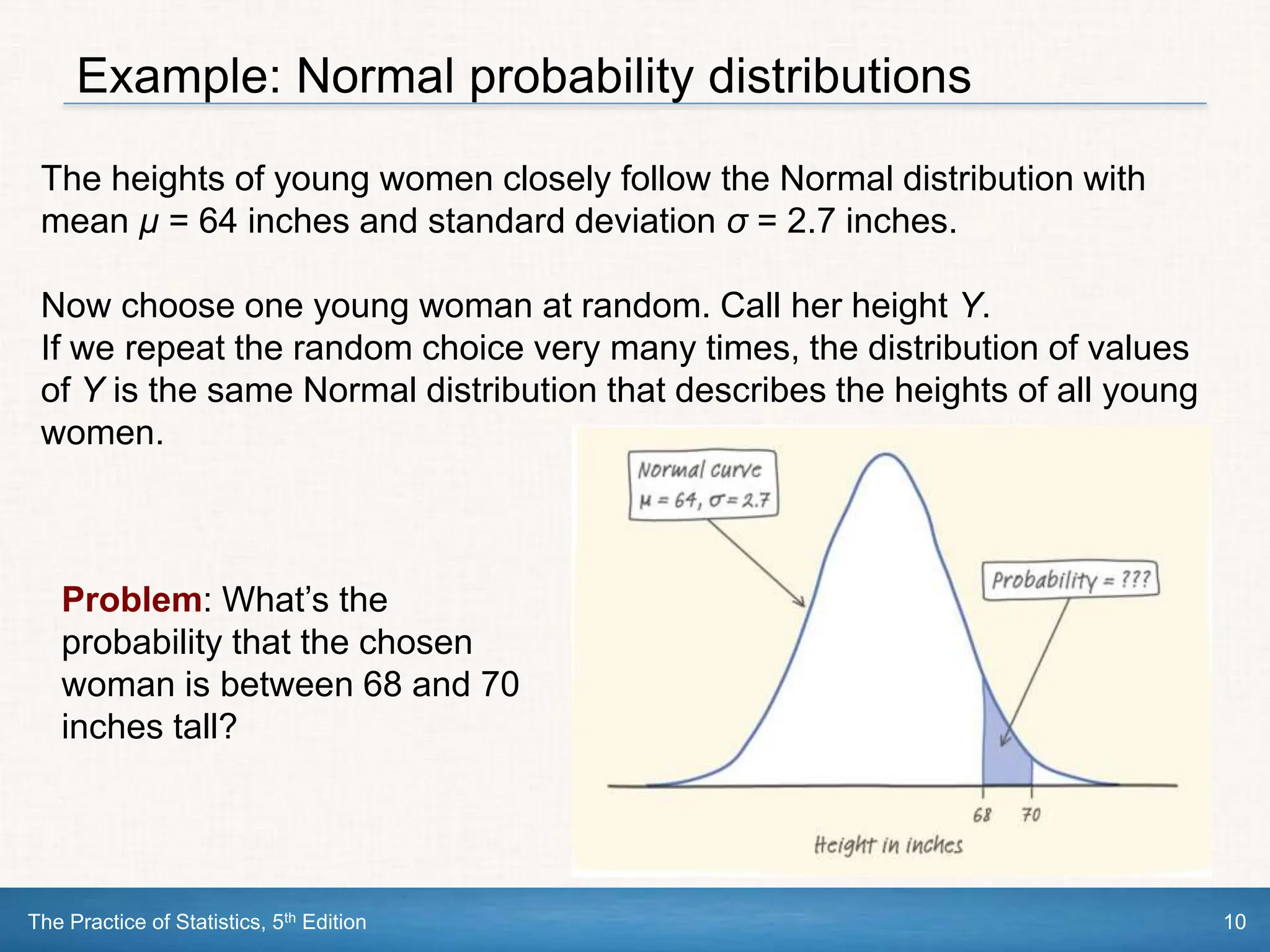 Example: Normal probability distributions

The heights of young women closely follow the Normal distribution with mean $\mu$ = 64 inches and standard deviation $\sigma$ = 2.7 inches.

Now choose one young woman at random. Call her height $Y$.
If we repeat the random choice very many times, the distribution of values of $Y$ is the same Normal distribution that describes the heights of all young women.

Problem: What's the probability that the chosen woman is between 68 and 70 inches tall?

Normal curve
$\mu = 64, \sigma = 2.7$

Probability = ???

68 70

Height in inches

The Practice of Statistics, 5th Edition

10